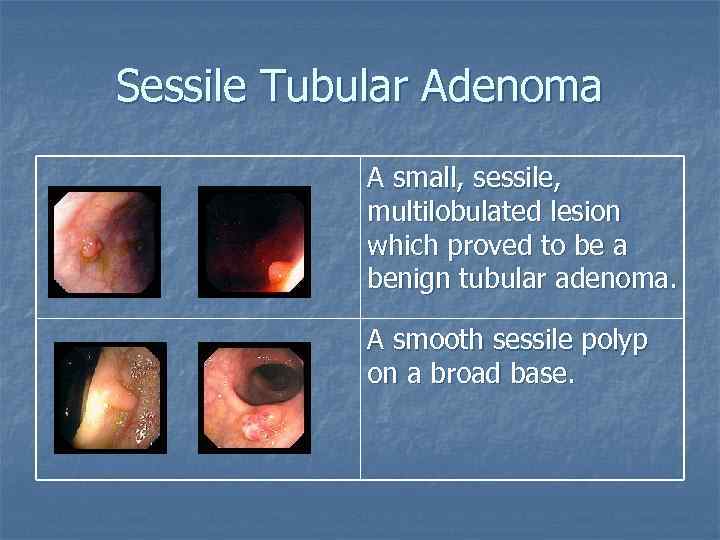 Sessile Tubular Adenoma

|  |  |
|---|---|
|  | A small, sessile, multilobulated lesion which proved to be a benign tubular adenoma. |
|  | A smooth sessile polyp on a broad base. |